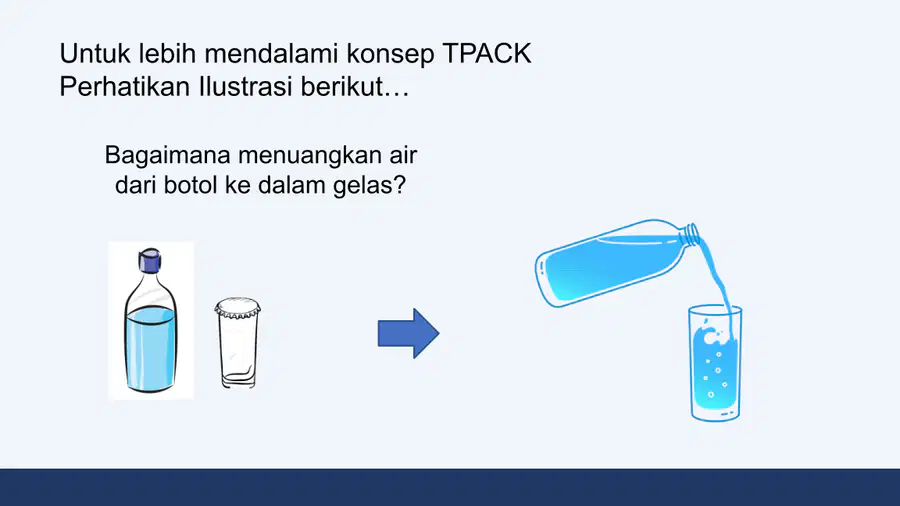 Untuk lebih mendalami konsep TPACK
Perhatikan Ilustrasi berikut…

Bagaimana menuangkan air dari botol ke dalam gelas?